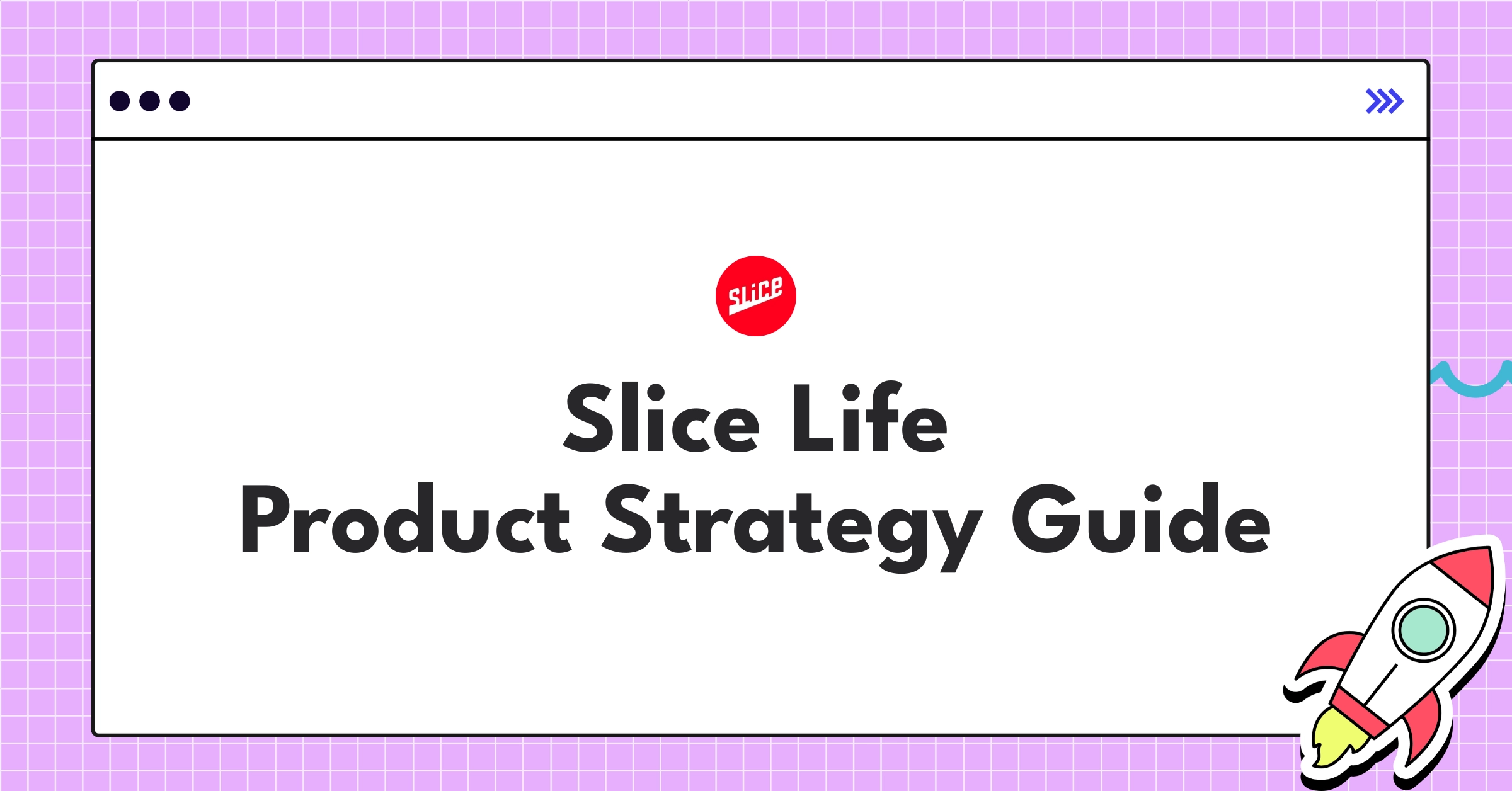 SLiCe

Slice Life
Product Strategy Guide